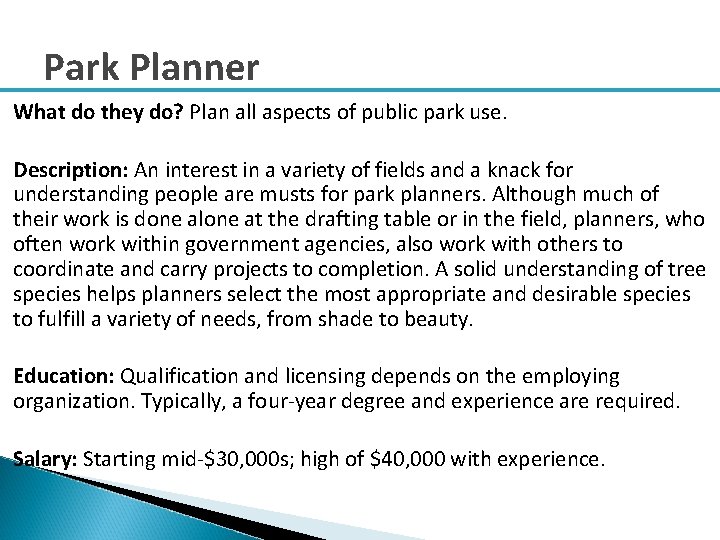 Park Planner

What do they do? Plan all aspects of public park use.

Description: An interest in a variety of fields and a knack for understanding people are musts for park planners. Although much of their work is done alone at the drafting table or in the field, planners, who often work within government agencies, also work with others to coordinate and carry projects to completion. A solid understanding of tree species helps planners select the most appropriate and desirable species to fulfill a variety of needs, from shade to beauty.

Education: Qualification and licensing depends on the employing organization. Typically, a four-year degree and experience are required.

Salary: Starting mid-\$30,000s; high of \$40,000 with experience.